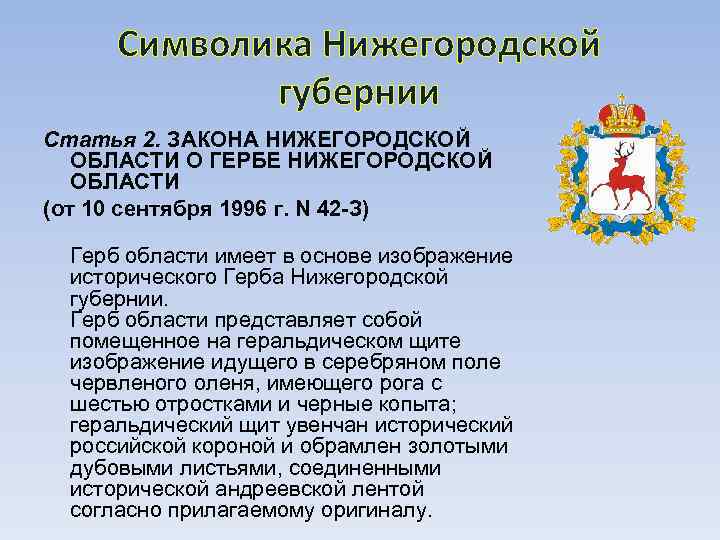 Символика Нижегородской губернии

Статья 2. ЗАКОНА НИЖЕГОРОДСКОЙ ОБЛАСТИ О ГЕРБЕ НИЖЕГОРОДСКОЙ ОБЛАСТИ
(от 10 сентября 1996 г. N 42-З)

Герб области имеет в основе изображение исторического Герба Нижегородской губернии.
Герб области представляет собой помещенное на геральдическом щите изображение идущего в серебряном поле червленого оленя, имеющего рога с шестью отростками и черные копыта; геральдический щит увенчан исторический российской короной и обрамлен золотыми дубовыми листьями, соединенными исторической андреевской лентой согласно прилагаемому оригиналу.